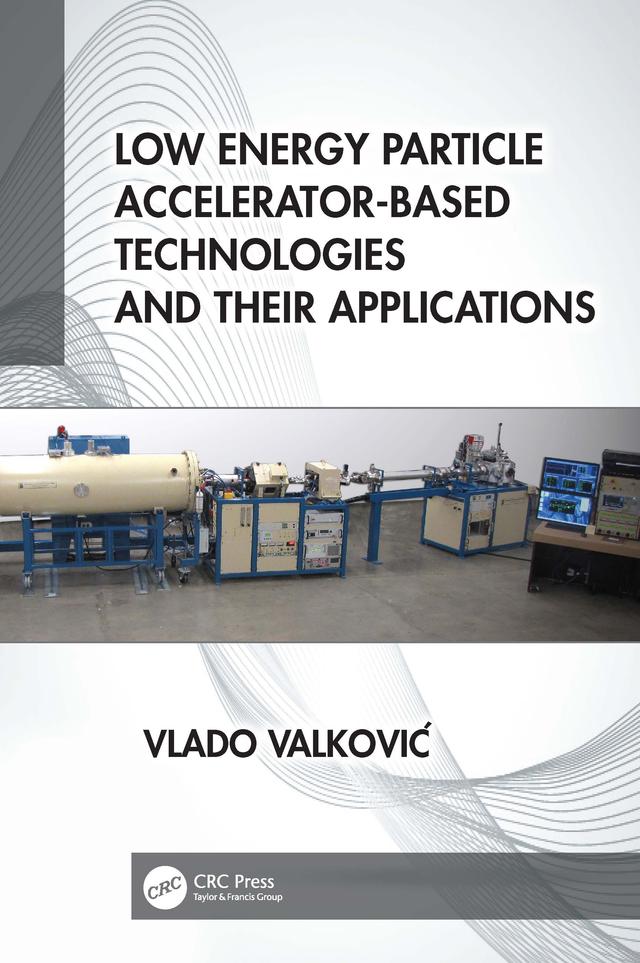 LOW ENERGY PARTICLE ACCELERATOR-BASED TECHNOLOGIES AND THEIR APPLICATIONS

VLADO VALKOVIĆ

CRC

CRC Press
Taylor & Francis Group